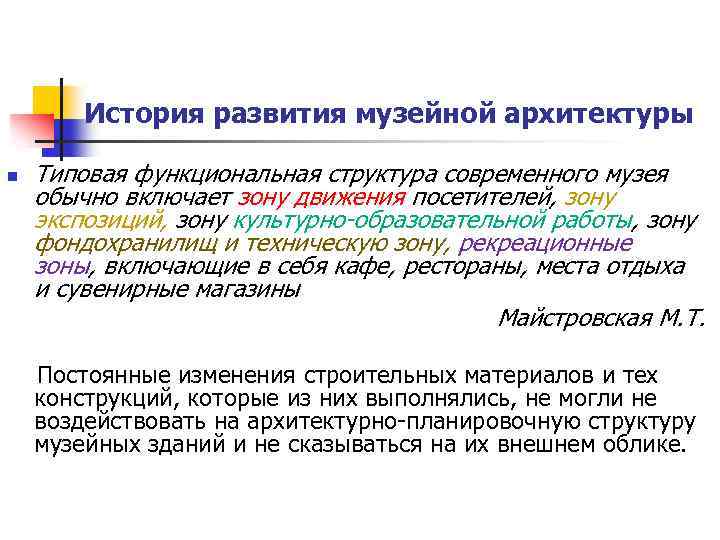 История развития музейной архитектуры

Типовая функциональная структура современного музея обычно включает зону движения посетителей, зону экспозиций, зону культурно-образовательной работы, зону фондохранилищ и техническую зону, рекреационные зоны, включающие в себя кафе, рестораны, места отдыха и сувенирные магазины

Майстровская М.Т.

Постоянные изменения строительных материалов и тех конструкций, которые из них выполнялись, не могли не воздействовать на архитектурно-планировочную структуру музейных зданий и не сказываться на их внешнем облике.